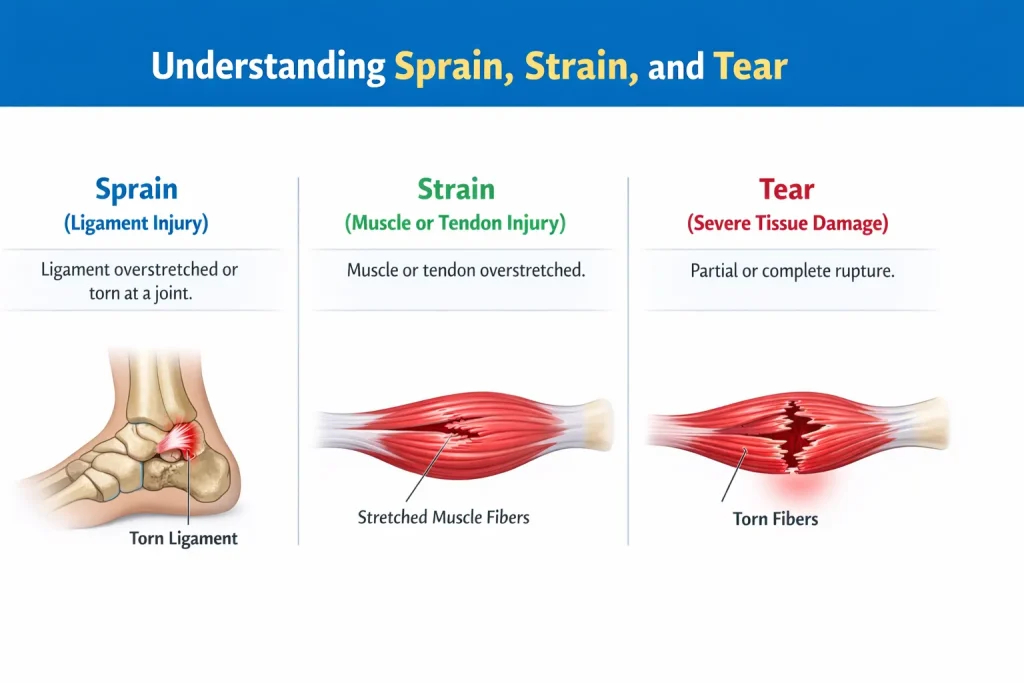 Understanding Sprain, Strain, and Tear

Sprain
(Ligament Injury)

Ligament overstretched or torn at a joint.

Torn Ligament

Strain
(Muscle or Tendon Injury)

Muscle or tendon overstretched.

Stretched Muscle Fibers

Tear
(Severe Tissue Damage)

Partial or complete rupture.

Torn Fibers